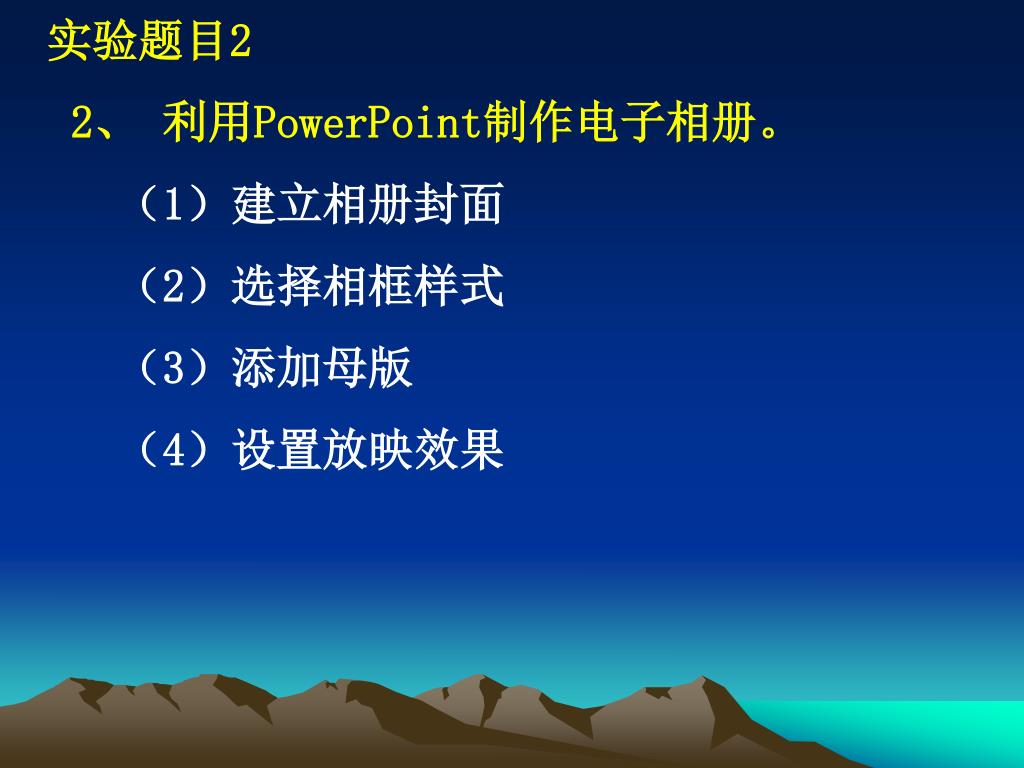 实验题目2

2、 利用PowerPoint制作电子相册。

（1）建立相册封面

（2）选择相框样式

（3）添加母版

（4）设置放映效果